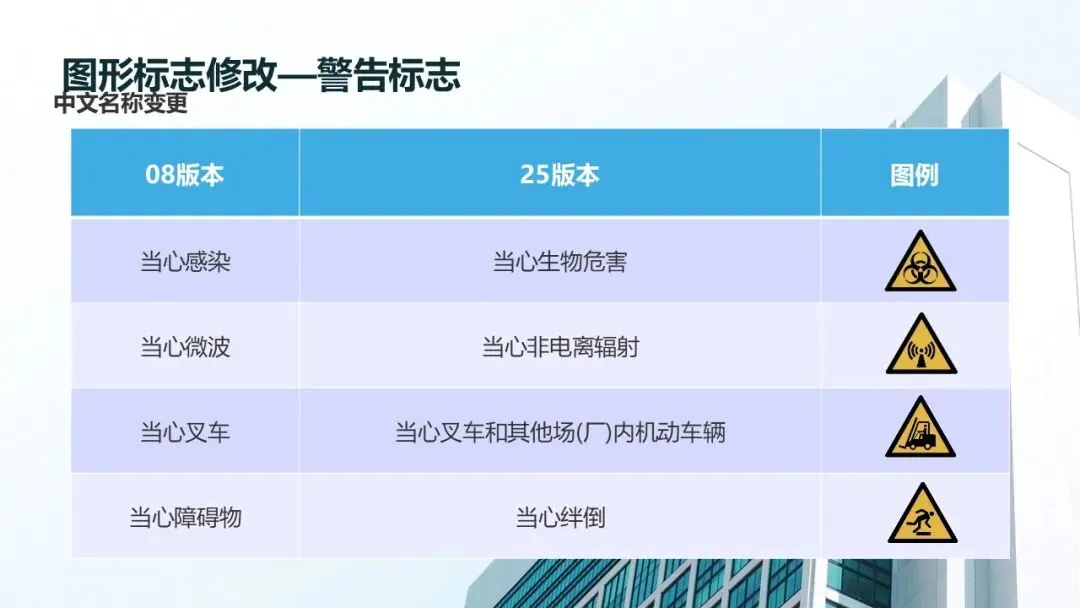 图形标志修改—警告标志
中文名称变更

| 08版本 | 25版本 | 图例 |
|---|---|---|
| 当心感染 | 当心生物危害 | |
| 当心微波 | 当心非电离辐射 | |
| 当心叉车 | 当心叉车和其他场(厂)内机动车辆 | |
| 当心障碍物 | 当心绊倒 | |